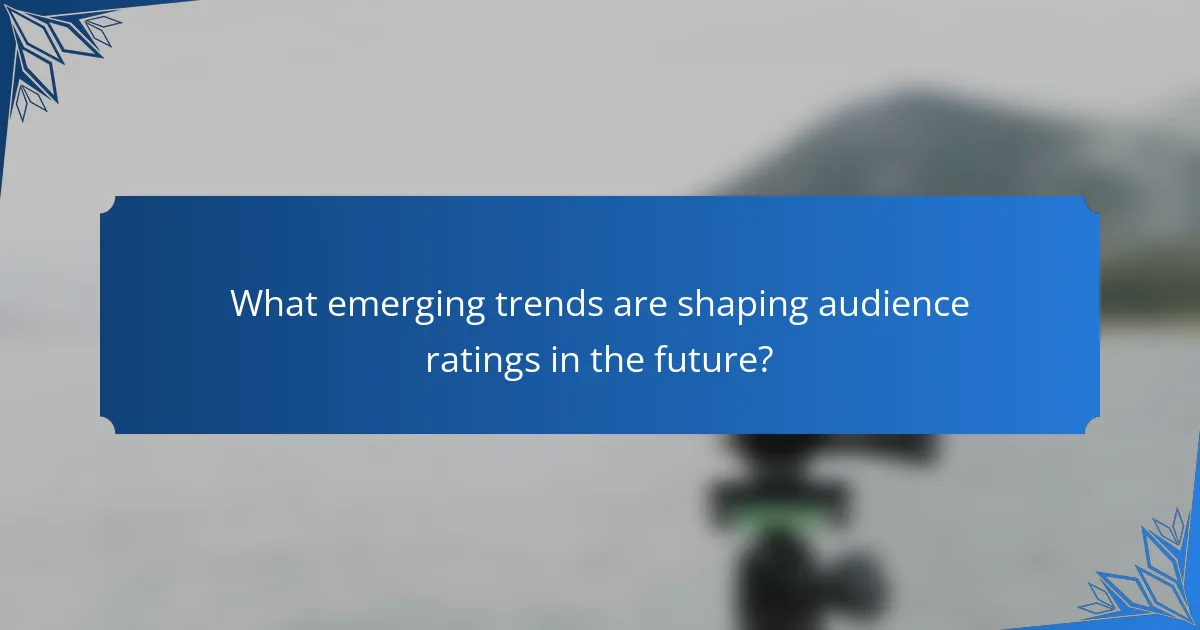 What emerging trends are shaping audience ratings in the future?